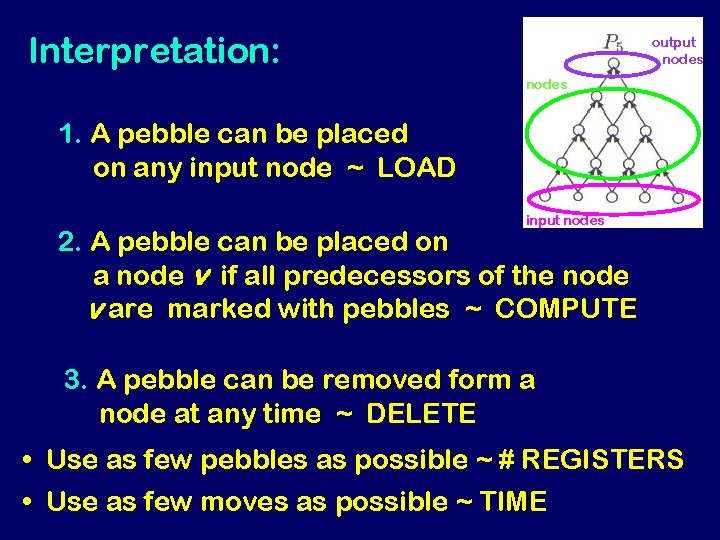 Interpretation:

$P_5$

output nodes

nodes

input nodes

1. A pebble can be placed on any input node ~ LOAD

2. A pebble can be placed on a node $v$ if all predecessors of the node $v$ are marked with pebbles ~ COMPUTE

3. A pebble can be removed form a node at any time ~ DELETE

• Use as few pebbles as possible ~ # REGISTERS

• Use as few moves as possible ~ TIME